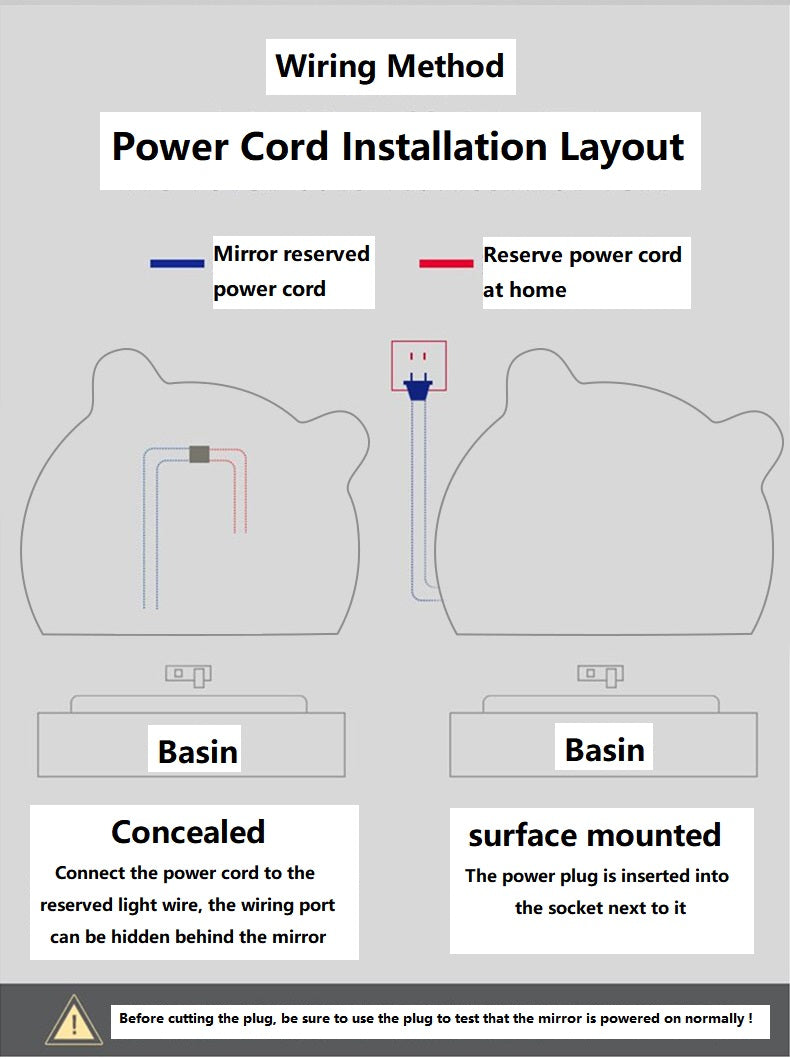 Wiring Method

Power Cord Installation Layout

Mirror reserved power cord

Reserve power cord at home

Basin

Basin

Concealed

Connect the power cord to the reserved light wire, the wiring port can be hidden behind the mirror

surface mounted

The power plug is inserted into the socket next to it

Before cutting the plug, be sure to use the plug to test that the mirror is powered on normally !